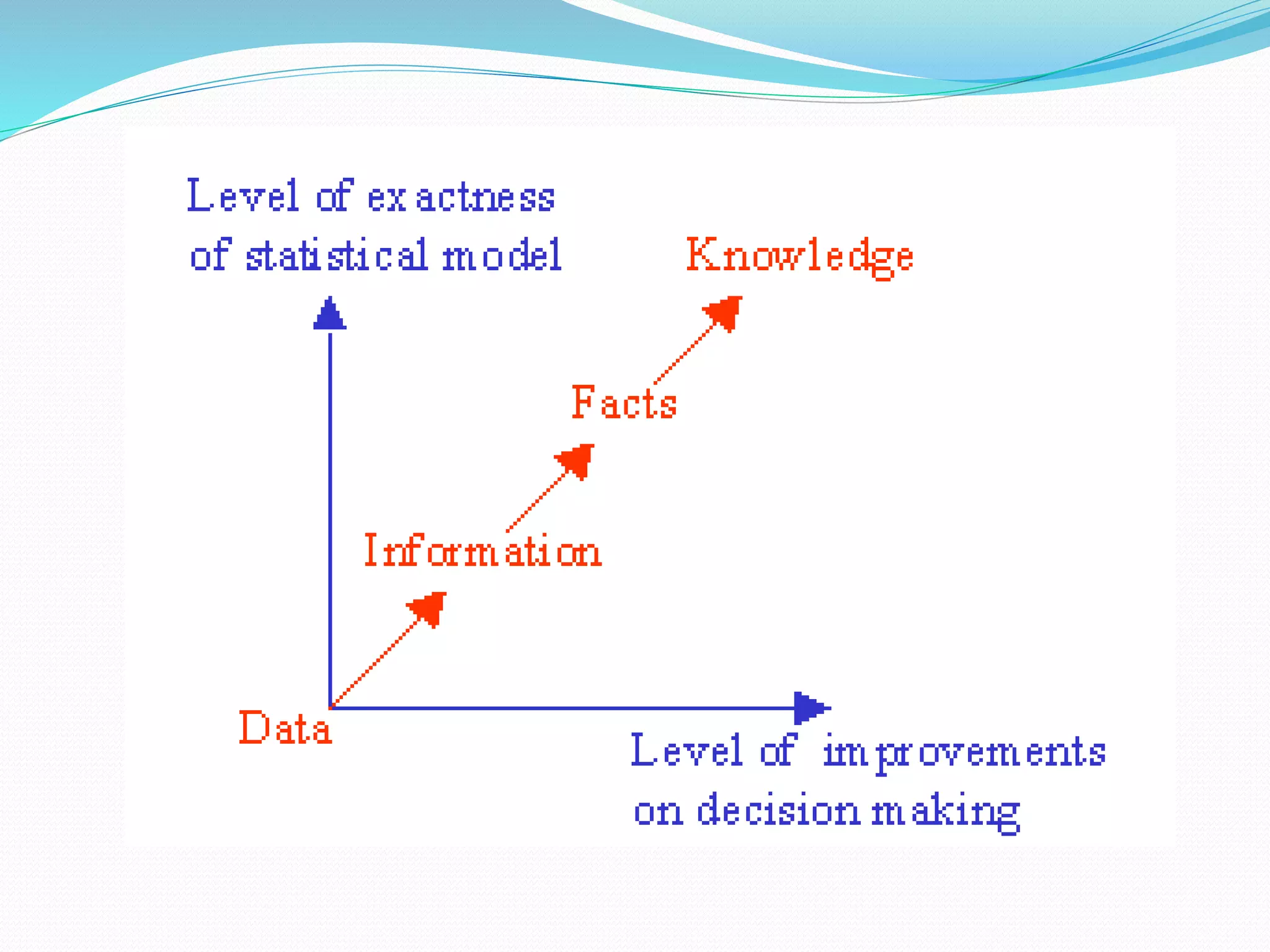 Level of exactness of statistical model

Knowledge

Facts

Information

Data

Level of improvements on decision making